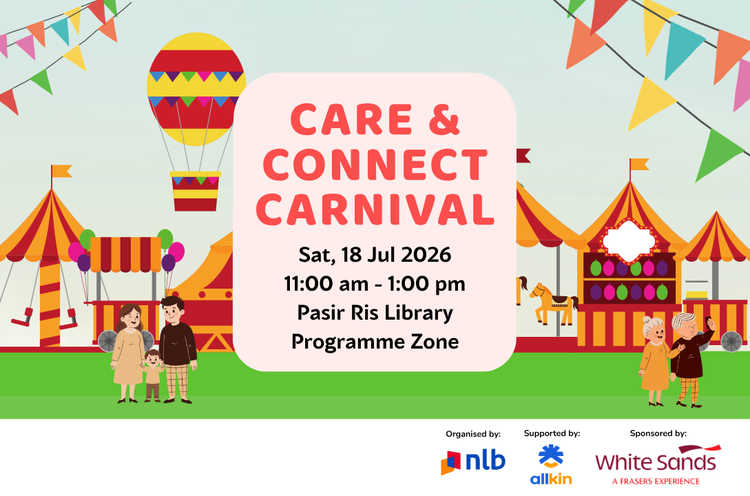 CARE & CONNECT CARNIVAL

Sat, 18 Jul 2026
11:00 am - 1:00 pm
Pasir Ris Library
Programme Zone

Organised by:
nlb

Supported by:
allkin

Sponsored by:
White Sands
A FRASERS EXPERIENCE